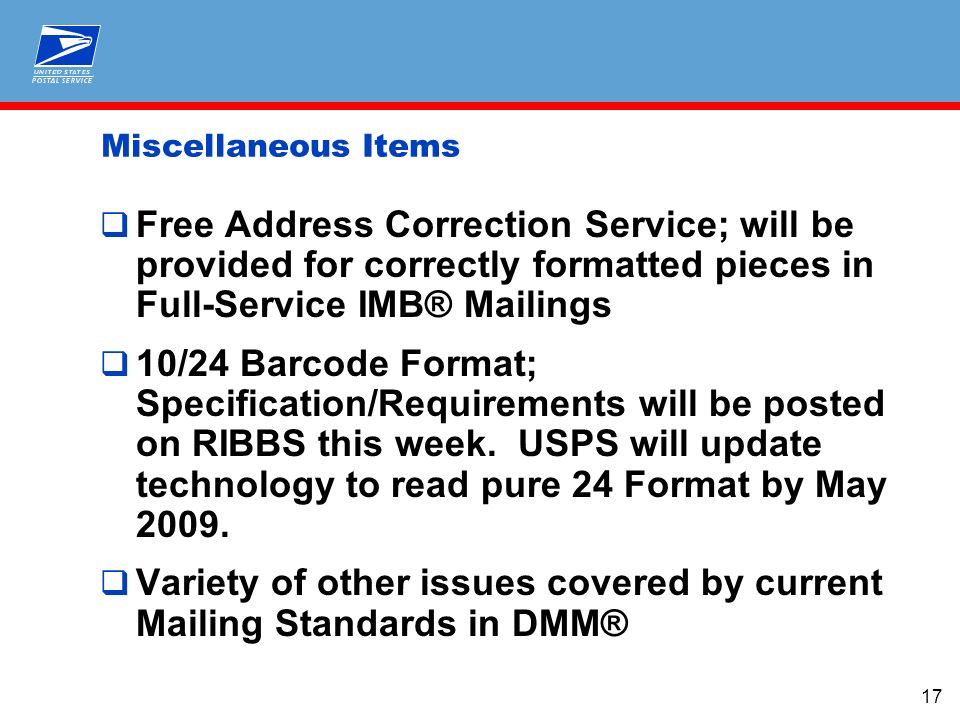 UNITED STATES POSTAL SERVICE

Miscellaneous Items

❑ Free Address Correction Service; will be provided for correctly formatted pieces in Full-Service IMB® Mailings

❑ 10/24 Barcode Format; Specification/Requirements will be posted on RIBBS this week. USPS will update technology to read pure 24 Format by May 2009.

❑ Variety of other issues covered by current Mailing Standards in DMM®

17